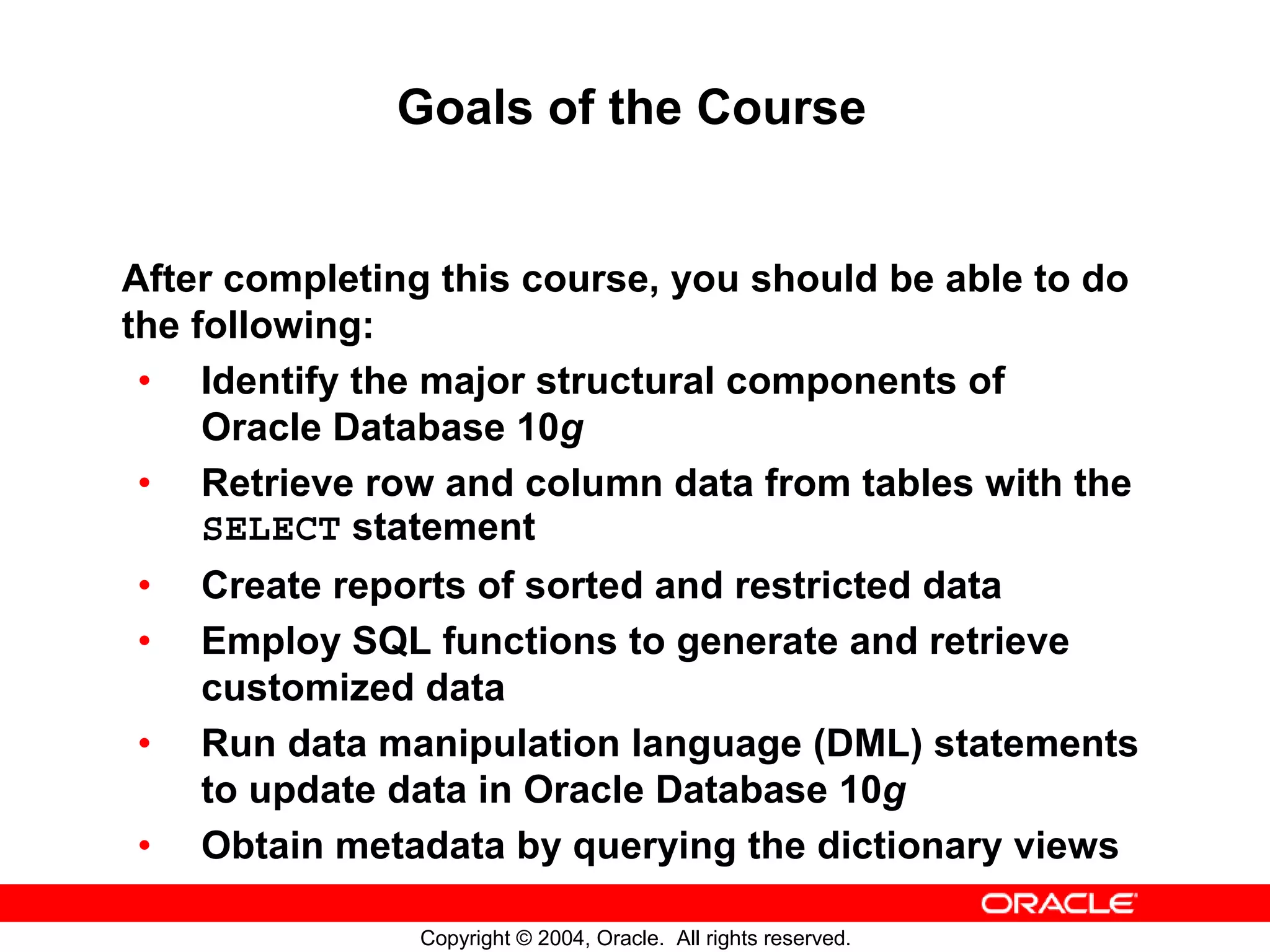 Goals of the Course

After completing this course, you should be able to do the following:

• Identify the major structural components of Oracle Database 10g
• Retrieve row and column data from tables with the SELECT statement
• Create reports of sorted and restricted data
• Employ SQL functions to generate and retrieve customized data
• Run data manipulation language (DML) statements to update data in Oracle Database 10g
• Obtain metadata by querying the dictionary views

ORACLE

Copyright © 2004, Oracle. All rights reserved.